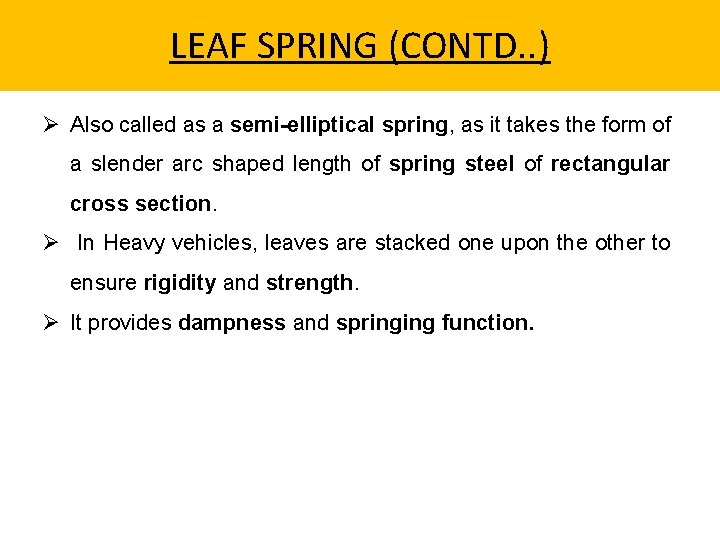 LEAF SPRING (CONTD..)

➢ Also called as a semi-elliptical spring, as it takes the form of a slender arc shaped length of spring steel of rectangular cross section.

➢ In Heavy vehicles, leaves are stacked one upon the other to ensure rigidity and strength.

➢ It provides dampness and springing function.